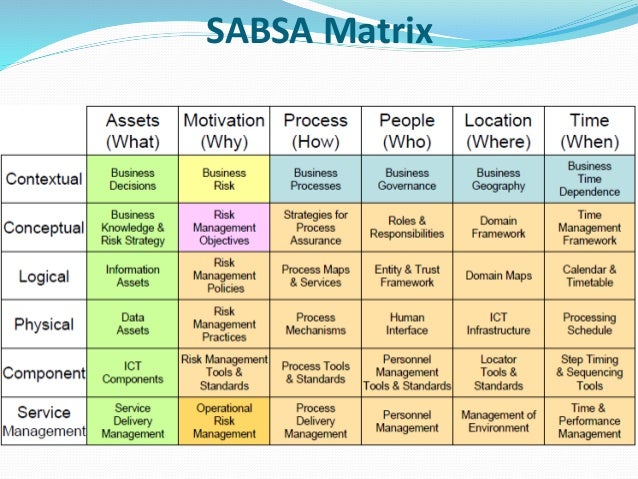 SABSA Matrix

| | Assets (What) | Motivation (Why) | Process (How) | People (Who) | Location (Where) | Time (When) |
|---|---|---|---|---|---|---|
| Contextual | Business Decisions | Business Risk | Business Processes | Business Governance | Business Geography | Business Time Dependence |
| Conceptual | Business Knowledge & Risk Strategy | Risk Management Objectives | Strategies for Process Assurance | Roles & Responsibilities | Domain Framework | Time Management Framework |
| Logical | Information Assets | Risk Management Policies | Process Maps & Services | Entity & Trust Framework | Domain Maps | Calendar & Timetable |
| Physical | Data Assets | Risk Management Practices | Process Mechanisms | Human Interface | ICT Infrastructure | Processing Schedule |
| Component | ICT Components | Risk Management Tools & Standards | Process Tools & Standards | Personnel Management Tools & Standards | Locator Tools & Standards | Step Timing & Sequencing Tools |
| Service Management | Service Delivery Management | Operational Risk Management | Process Delivery Management | Personnel Management | Management of Environment | Time & Performance Management |